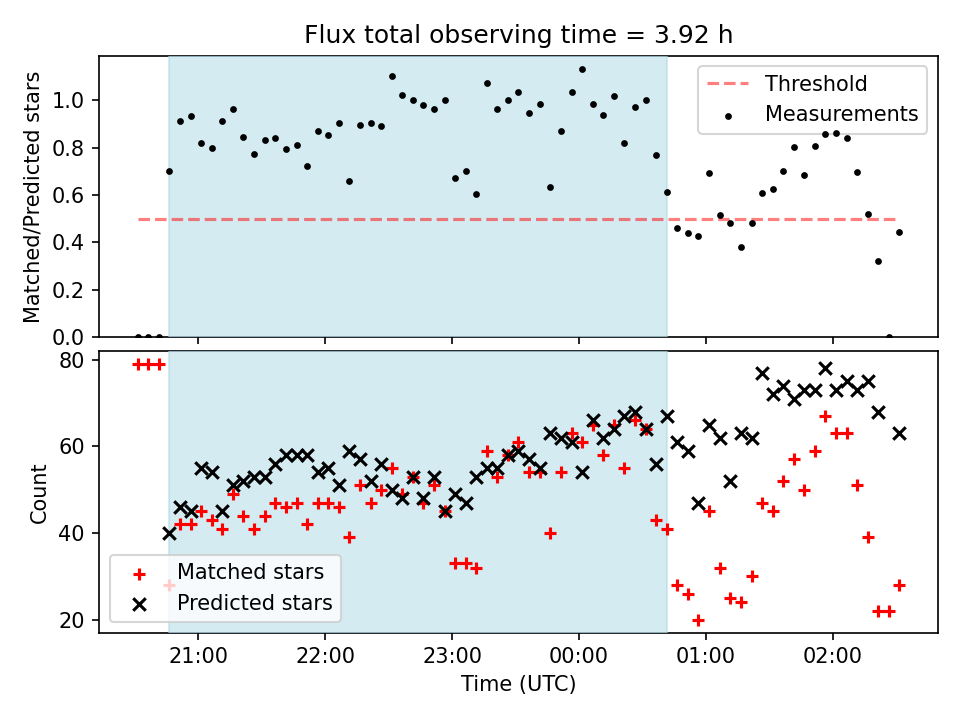 Flux total observing time = 3.92 h

Matched/Predicted stars

1.0
0.8
0.6
0.4
0.2
0.0

Threshold
Measurements

Count

80
60
40
20

Matched stars
Predicted stars

21:00
22:00
23:00
00:00
01:00
02:00

Time (UTC)